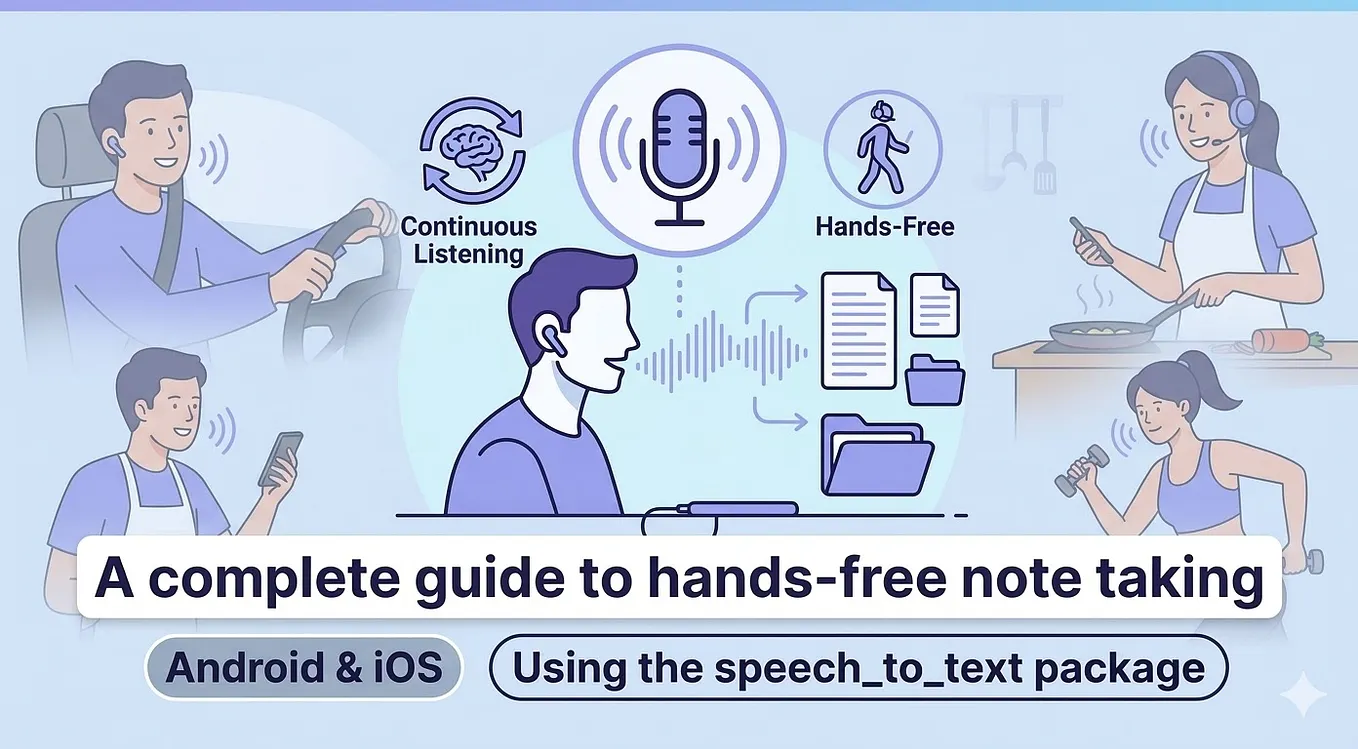 Continuous Listening

Hands-Free

A complete guide to hands-free note taking

Android & iOS

Using the speech_to_text package